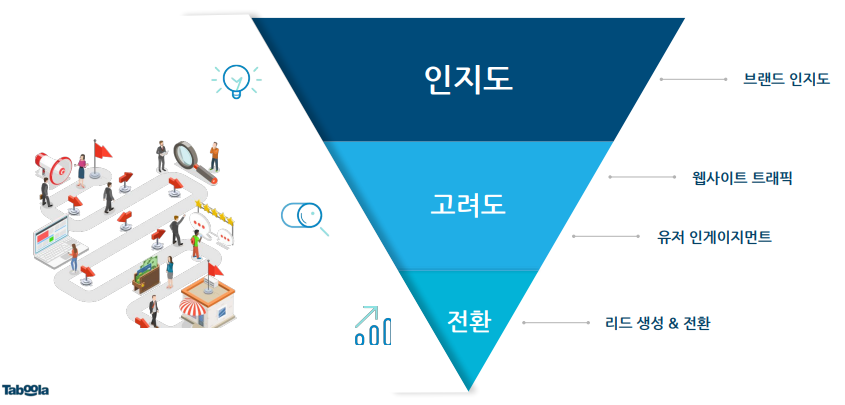 인지도

브랜드 인지도

고려도

웹사이트 트래픽

유저 인게이지먼트

전환

리드 생성 & 전환

Taboola